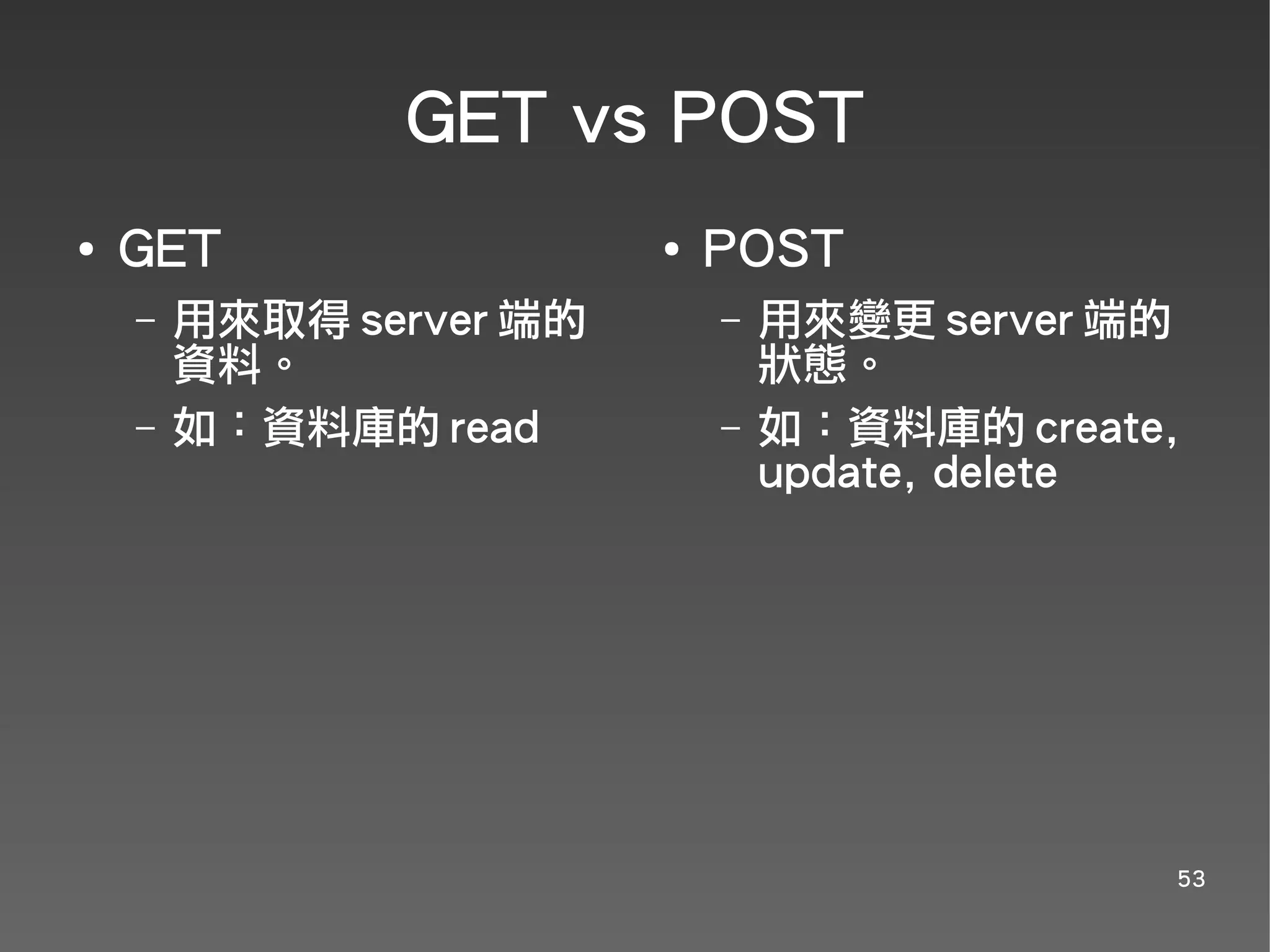 GET vs POST

• GET
 – 用來取得 server 端的資料。
 – 如：資料庫的 read

• POST
 – 用來變更 server 端的狀態。
 – 如：資料庫的 create, update, delete

53